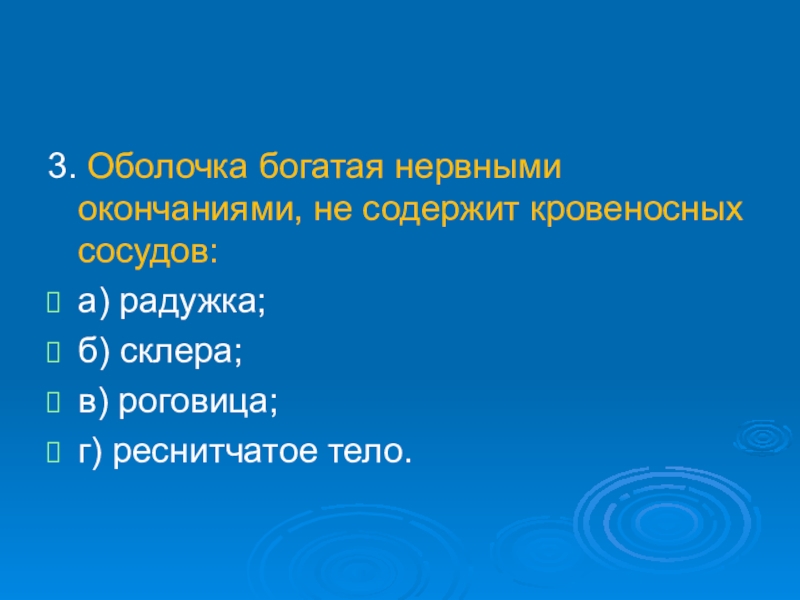 3. Оболочка богатая нервными окончаниями, не содержит кровеносных сосудов:

а) радужка;

б) склера;

в) роговица;

г) реснитчатое тело.